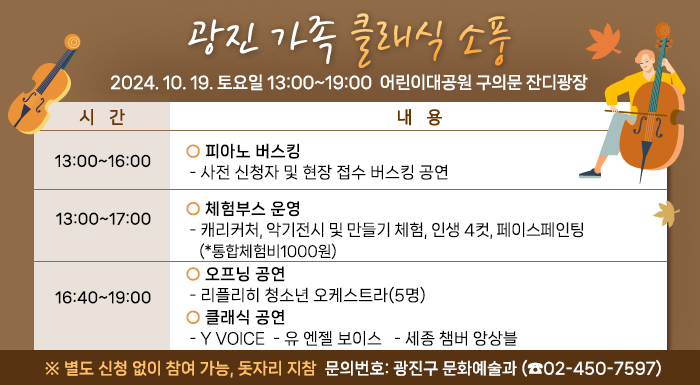 광진 가족 클래식 소풍

2024. 10. 19. 토요일 13:00~19:00 어린이대공원 구의문 잔디광장

| 시 간 | 내 용 |
|---|---|
| 13:00~16:00 | ○ 피아노 버스킹<br>- 사전 신청자 및 현장 접수 버스킹 공연 |
| 13:00~17:00 | ○ 체험부스 운영<br>- 캐리커처, 악기전시 및 만들기 체험, 인생 4컷, 페이스페인팅 (*통합체험비1000원) |
| 16:40~19:00 | ○ 오프닝 공연<br>- 리플리히 청소년 오케스트라(5명)<br>○ 클래식 공연<br>- Y VOICE - 유 엔젤 보이스 - 세종 챔버 앙상블 |

※ 별도 신청 없이 참여 가능, 돗자리 지참 문의번호: 광진구 문화예술과 (☎02-450-7597)